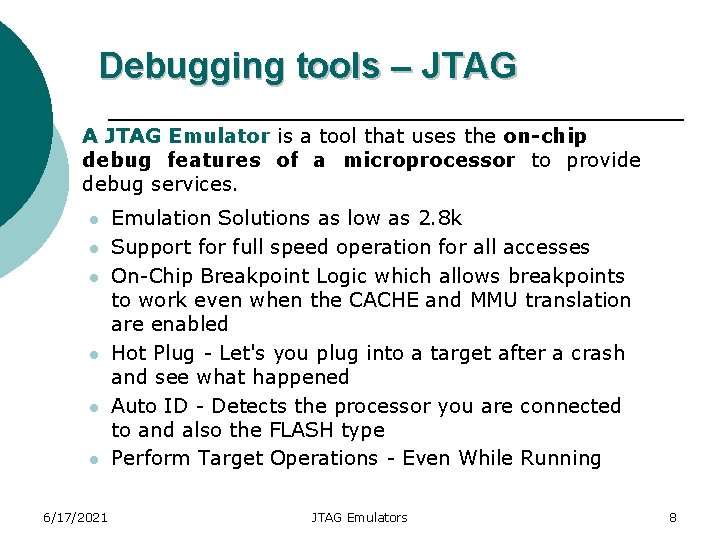 Debugging tools – JTAG

A JTAG Emulator is a tool that uses the on-chip debug features of a microprocessor to provide debug services.

- Emulation Solutions as low as 2.8k
- Support for full speed operation for all accesses
- On-Chip Breakpoint Logic which allows breakpoints to work even when the CACHE and MMU translation are enabled
- Hot Plug - Let's you plug into a target after a crash and see what happened
- Auto ID - Detects the processor you are connected to and also the FLASH type
- Perform Target Operations - Even While Running

6/17/2021 JTAG Emulators 8